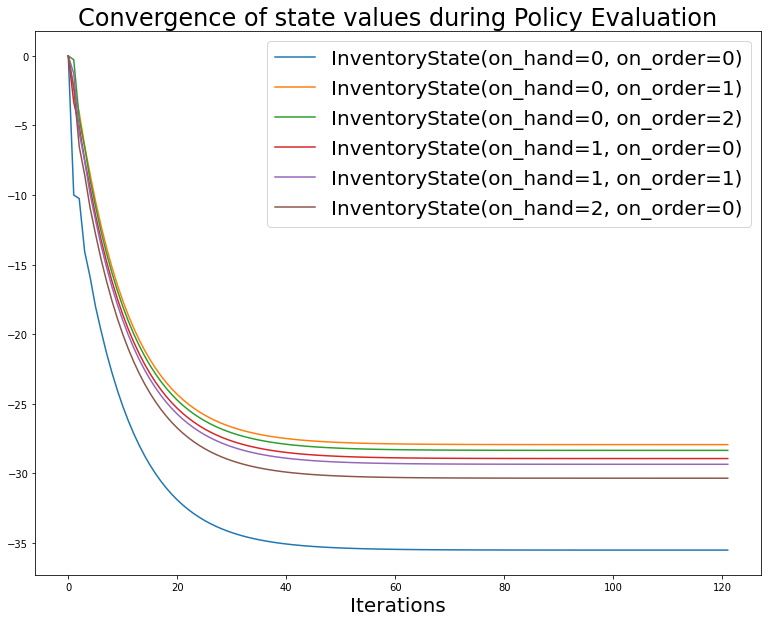 Convergence of state values during Policy Evaluation

InventoryState(on_hand=0, on_order=0)
InventoryState(on_hand=0, on_order=1)
InventoryState(on_hand=0, on_order=2)
InventoryState(on_hand=1, on_order=0)
InventoryState(on_hand=1, on_order=1)
InventoryState(on_hand=2, on_order=0)

0
−5
−10
−15
−20
−25
−30
−35

0
20
40
60
80
100
120

Iterations